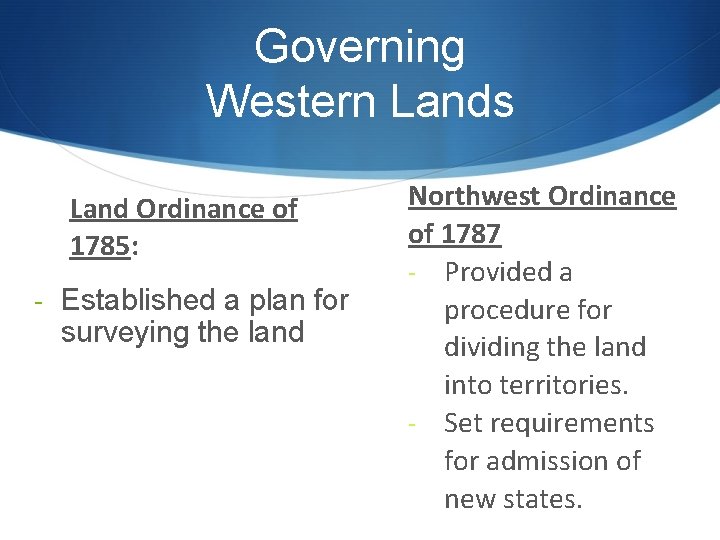 Governing Western Lands

Land Ordinance of 1785:

- Established a plan for surveying the land

Northwest Ordinance of 1787

- Provided a procedure for dividing the land into territories.
- Set requirements for admission of new states.